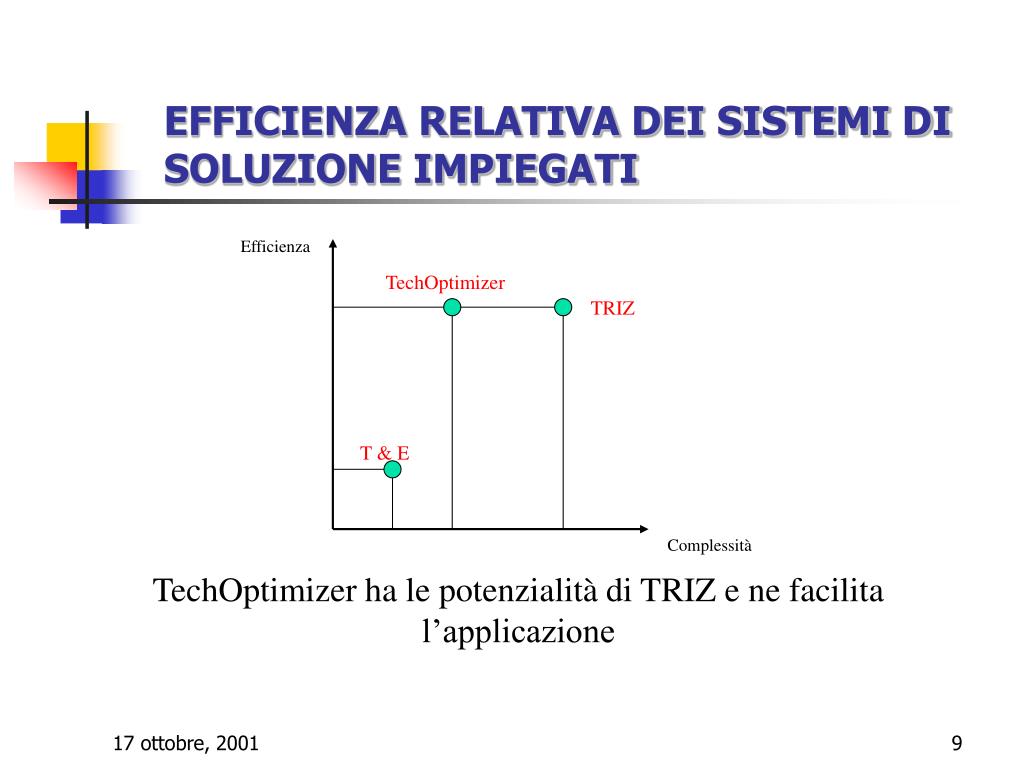 EFFICIENZA RELATIVA DEI SISTEMI DI SOLUZIONE IMPIEGATI

Efficienza

TechOptimizer

TRIZ

T & E

Complessità

TechOptimizer ha le potenzialità di TRIZ e ne facilita l’applicazione

17 ottobre, 2001

9